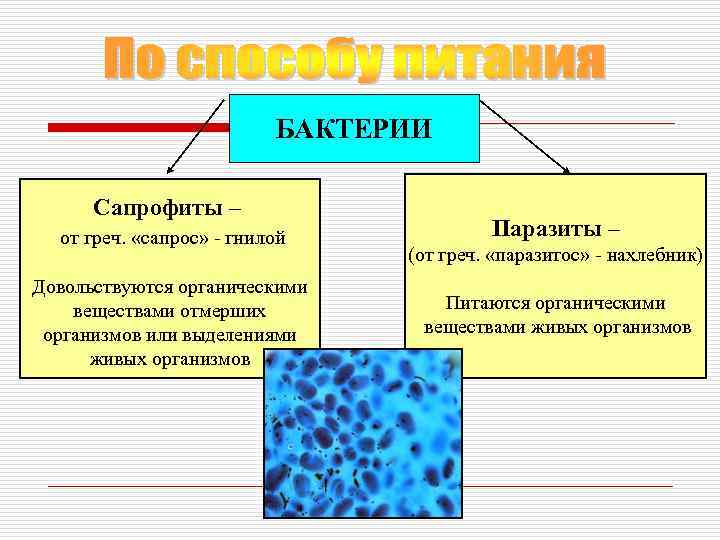 По способу питания

БАКТЕРИИ

Сапрофиты –
от греч. «сапрос» - гнилой

Довольствуются органическими веществами отмерших организмов или выделениями живых организмов

Паразиты –
(от греч. «паразитос» - нахлебник)

Питаются органическими веществами живых организмов